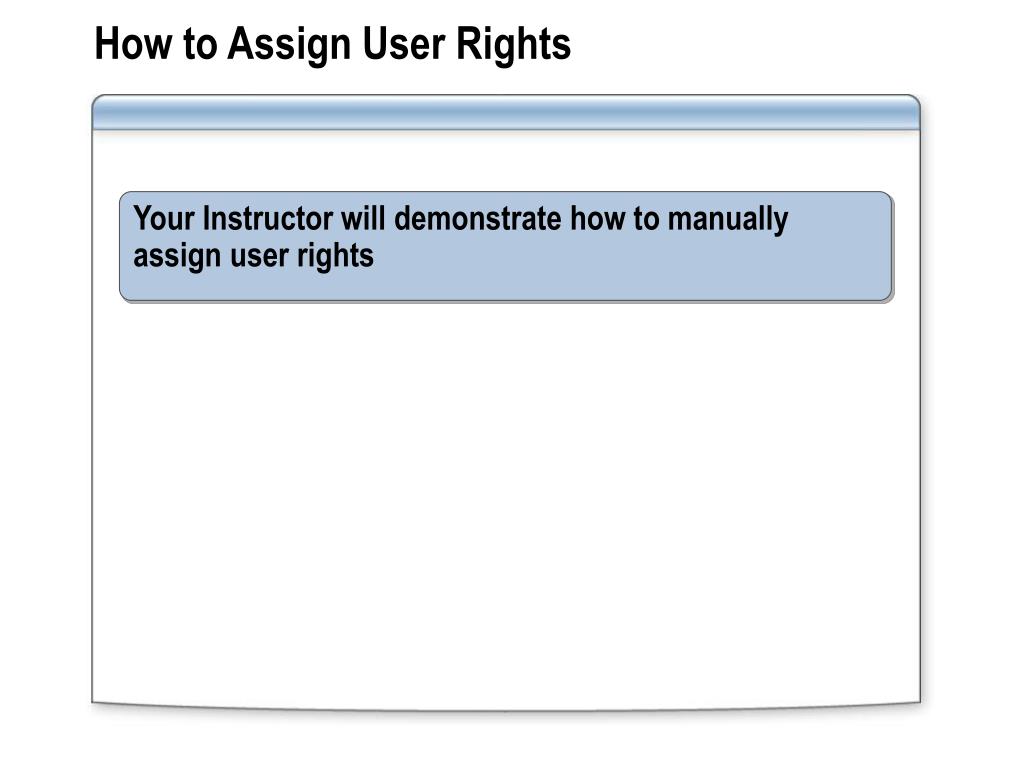 How to Assign User Rights

Your Instructor will demonstrate how to manually assign user rights